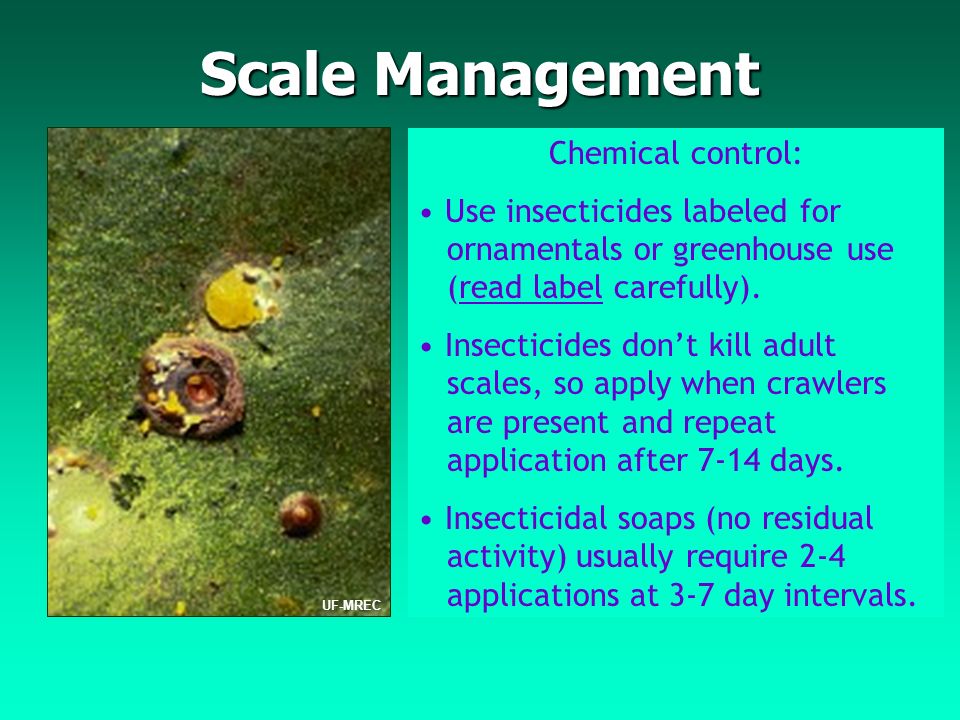 Scale Management

UF-MREC

Chemical control:

• Use insecticides labeled for ornamentals or greenhouse use (read label carefully).

• Insecticides don't kill adult scales, so apply when crawlers are present and repeat application after 7-14 days.

• Insecticidal soaps (no residual activity) usually require 2-4 applications at 3-7 day intervals.